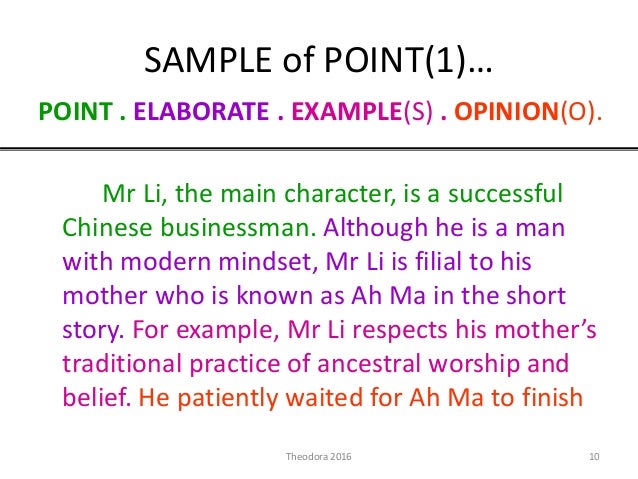 SAMPLE of POINT(1)…

POINT . ELABORATE . EXAMPLE(S) . OPINION(O).

Mr Li, the main character, is a successful Chinese businessman. Although he is a man with modern mindset, Mr Li is filial to his mother who is known as Ah Ma in the short story. For example, Mr Li respects his mother's traditional practice of ancestral worship and belief. He patiently waited for Ah Ma to finish

Theodora 2016

10